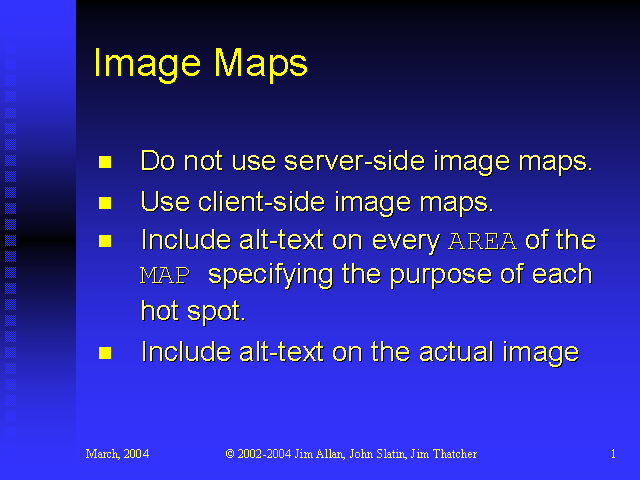 Image Maps

- Do not use server-side image maps.
- Use client-side image maps.
- Include alt-text on every AREA of the MAP specifying the purpose of each hot spot.
- Include alt-text on the actual image

March, 2004

© 2002-2004 Jim Allan, John Slatin, Jim Thatcher

1